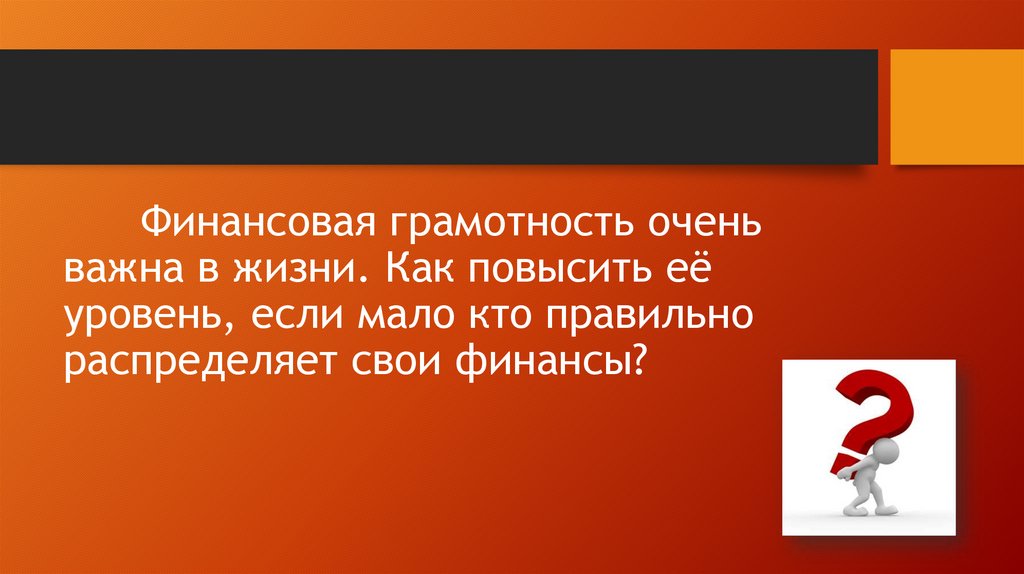 Финансовая грамотность очень важна в жизни. Как повысить её уровень, если мало кто правильно распределяет свои финансы?